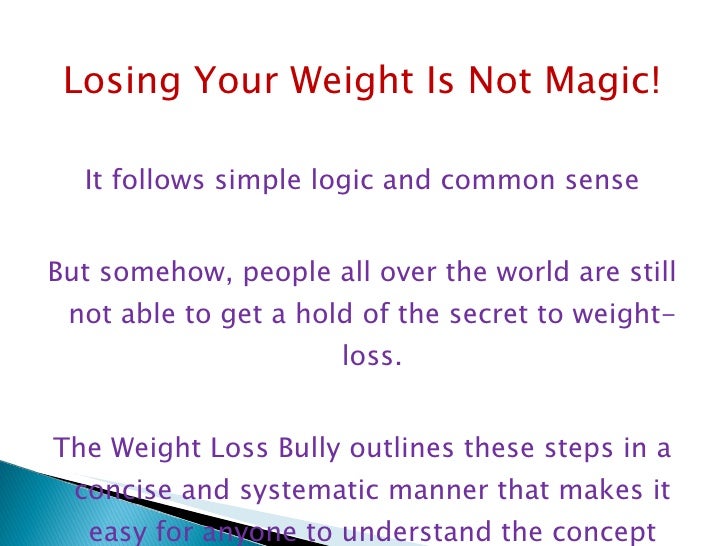 Losing Your Weight Is Not Magic!

It follows simple logic and common sense

But somehow, people all over the world are still not able to get a hold of the secret to weight-loss.

The Weight Loss Bully outlines these steps in a concise and systematic manner that makes it easy for anyone to understand the concept